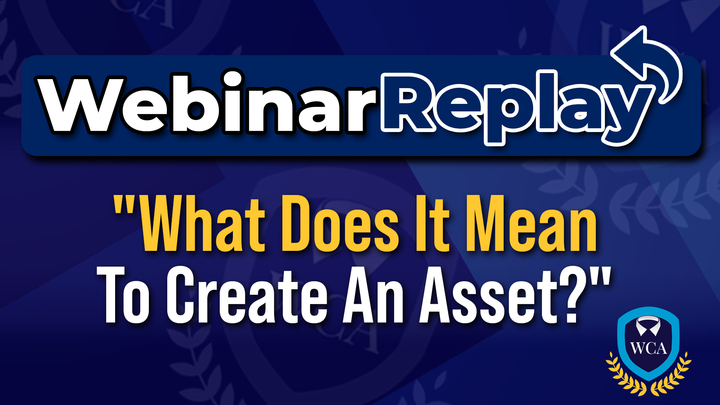 WebinarReplay

"What Does It Mean To Create An Asset?"

WCA